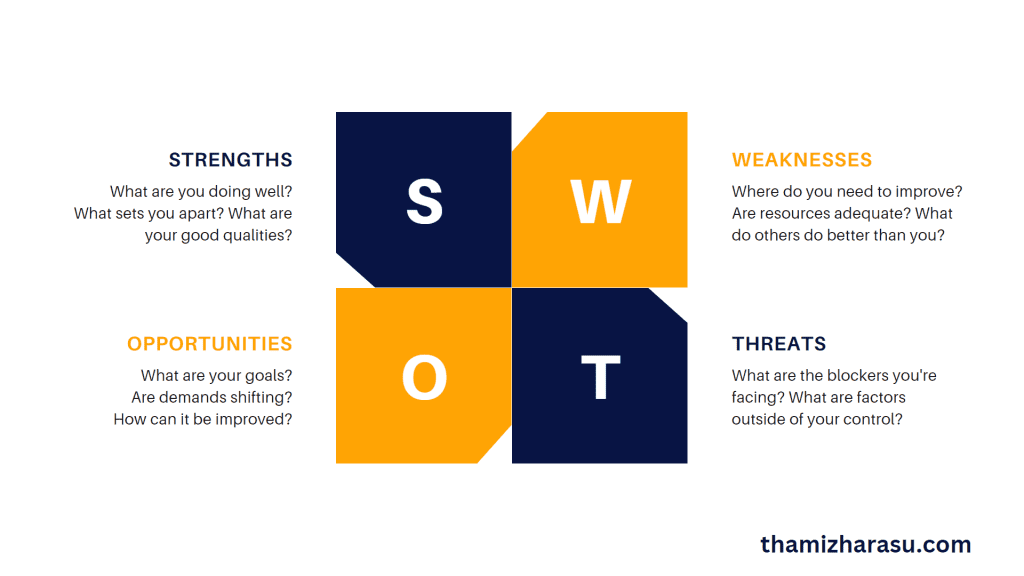 STRENGTHS

What are you doing well? What sets you apart? What are your good qualities?

S

W

WEAKNESSES

Where do you need to improve? Are resources adequate? What do others do better than you?

OPPORTUNITIES

What are your goals? Are demands shifting? How can it be improved?

O

T

THREATS

What are the blockers you're facing? What are factors outside of your control?

thamizharasu.com